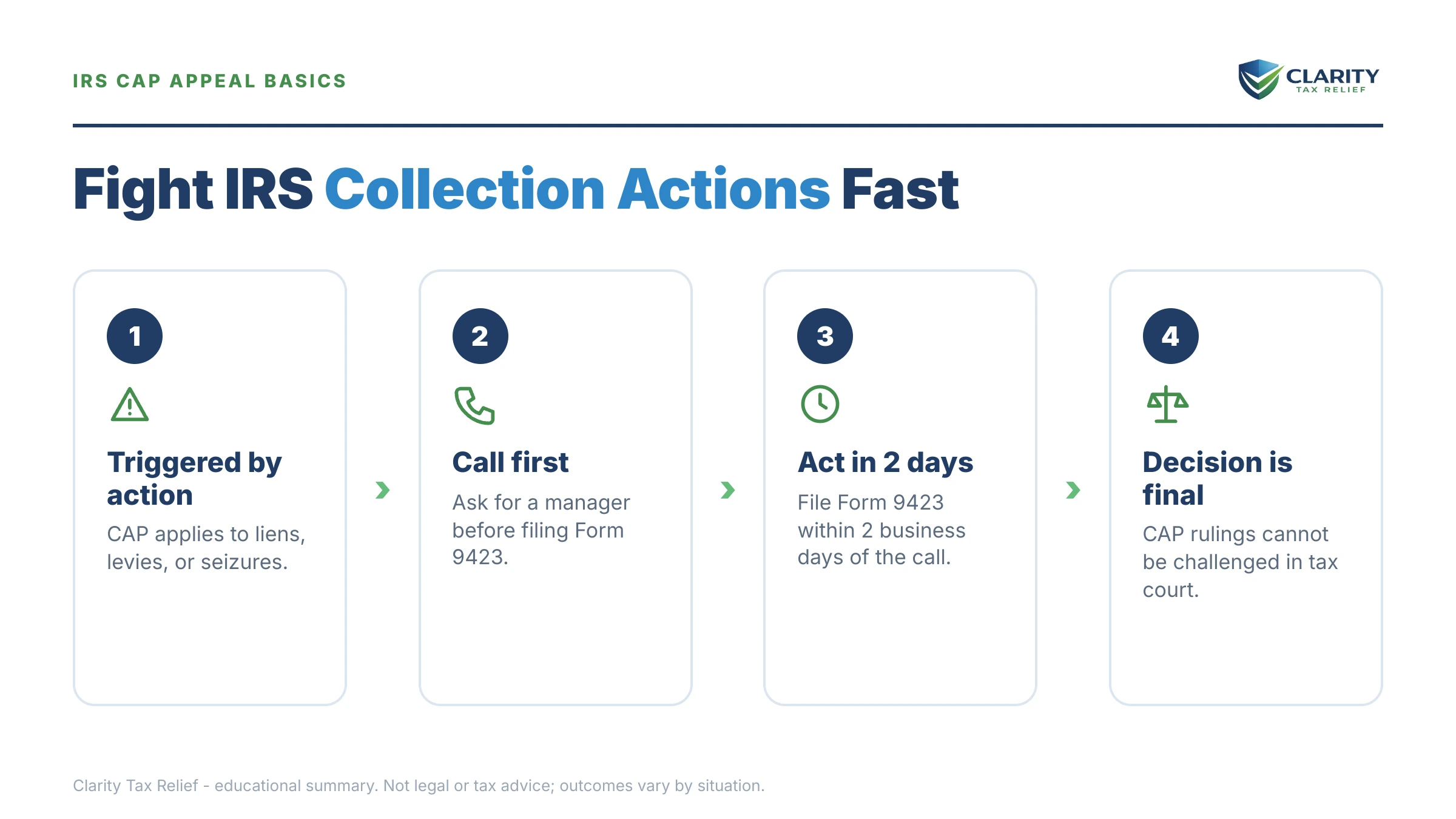 IRS CAP APPEAL BASICS

CLARITY
TAX RELIEF

Fight IRS Collection Actions Fast

1

Triggered by action

CAP applies to liens, levies, or seizures.

2

Call first

Ask for a manager before filing Form 9423.

3

Act in 2 days

File Form 9423 within 2 business days of the call.

4

Decision is final

CAP rulings cannot be challenged in tax court.

Clarity Tax Relief - educational summary. Not legal or tax advice; outcomes vary by situation.